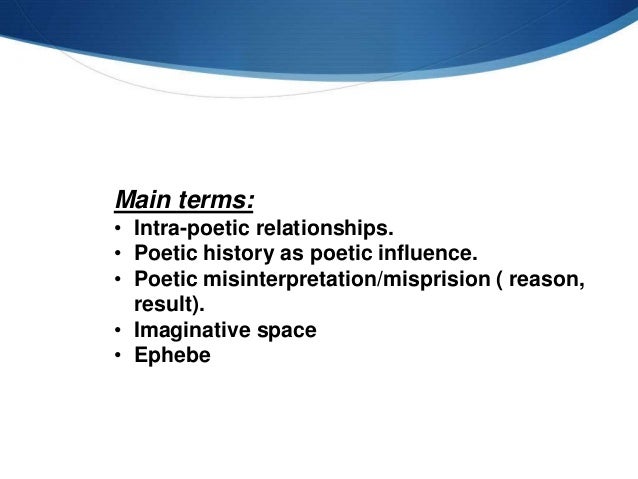 Main terms:
• Intra-poetic relationships.
• Poetic history as poetic influence.
• Poetic misinterpretation/misprision ( reason, result).
• Imaginative space
• Ephebe